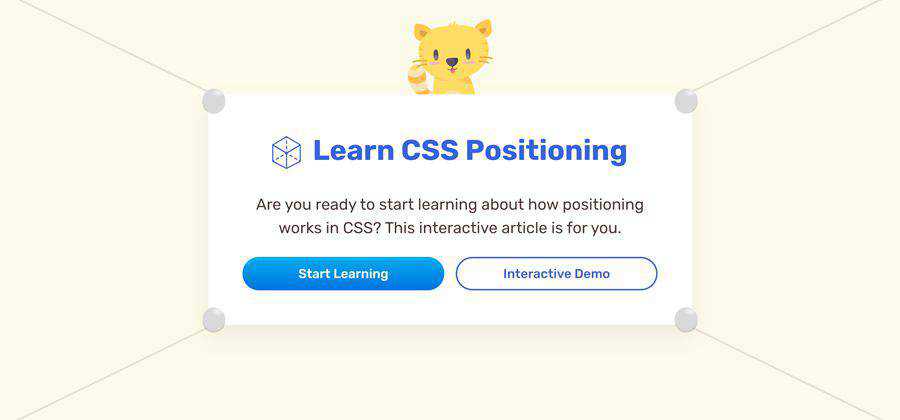 Learn CSS Positioning

Are you ready to start learning about how positioning works in CSS? This interactive article is for you.

Start Learning

Interactive Demo